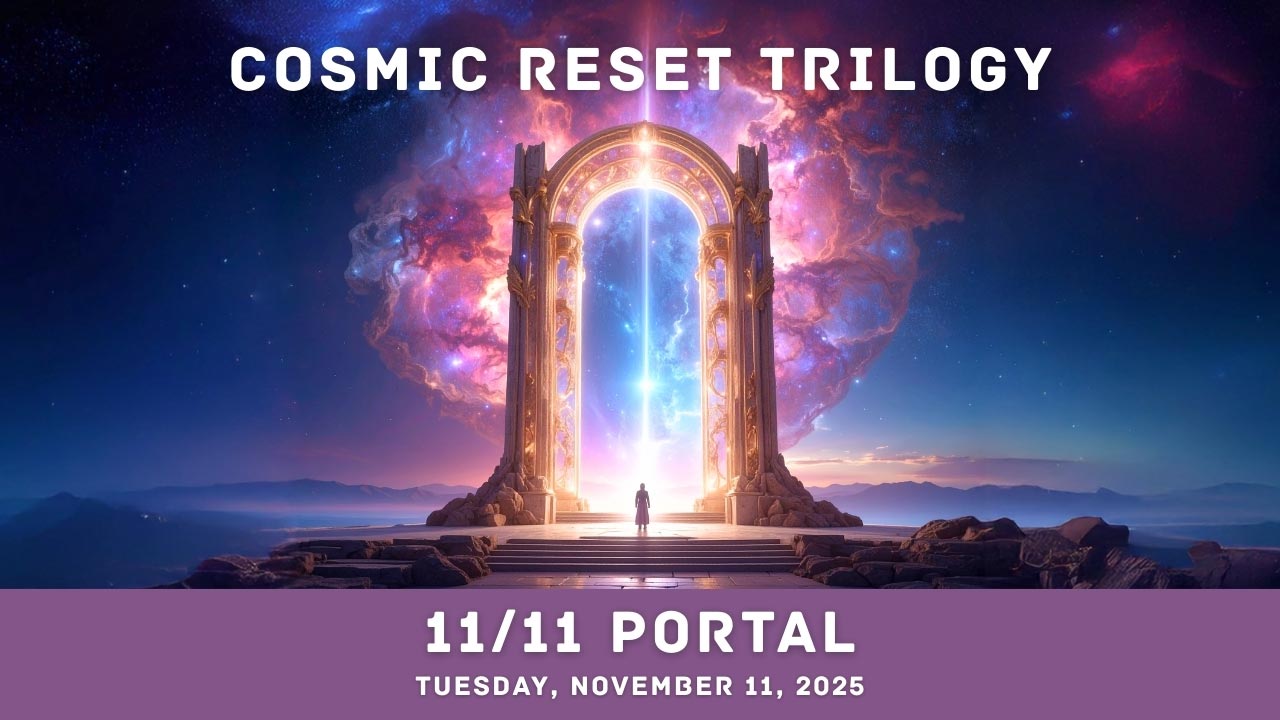 COSMIC RESET TRILOGY

11/11 PORTAL

TUESDAY, NOVEMBER 11, 2025